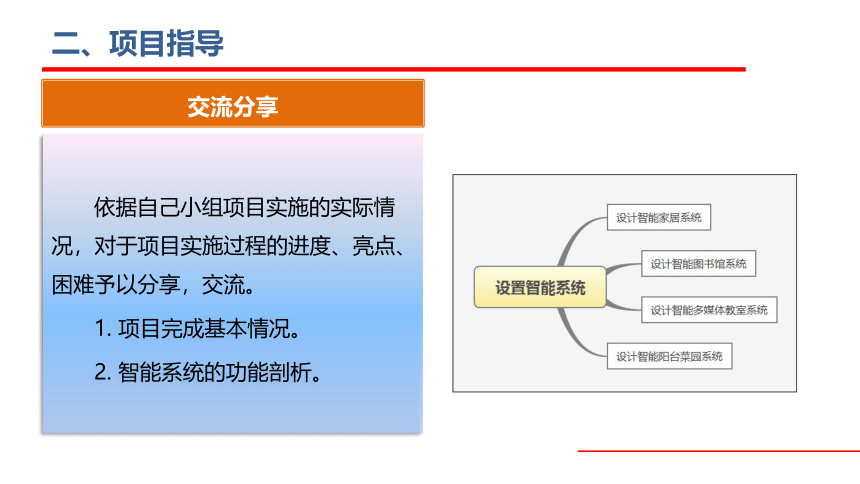 二、项目指导

交流分享

依据自己小组项目实施的实际情况，对于项目实施过程的进度、亮点、困难予以分享，交流。

1. 项目完成基本情况。

2. 智能系统的功能剖析。

设置智能系统

设计智能家居系统

设计智能图书馆系统

设计智能多媒体教室系统

设计智能阳台菜园系统